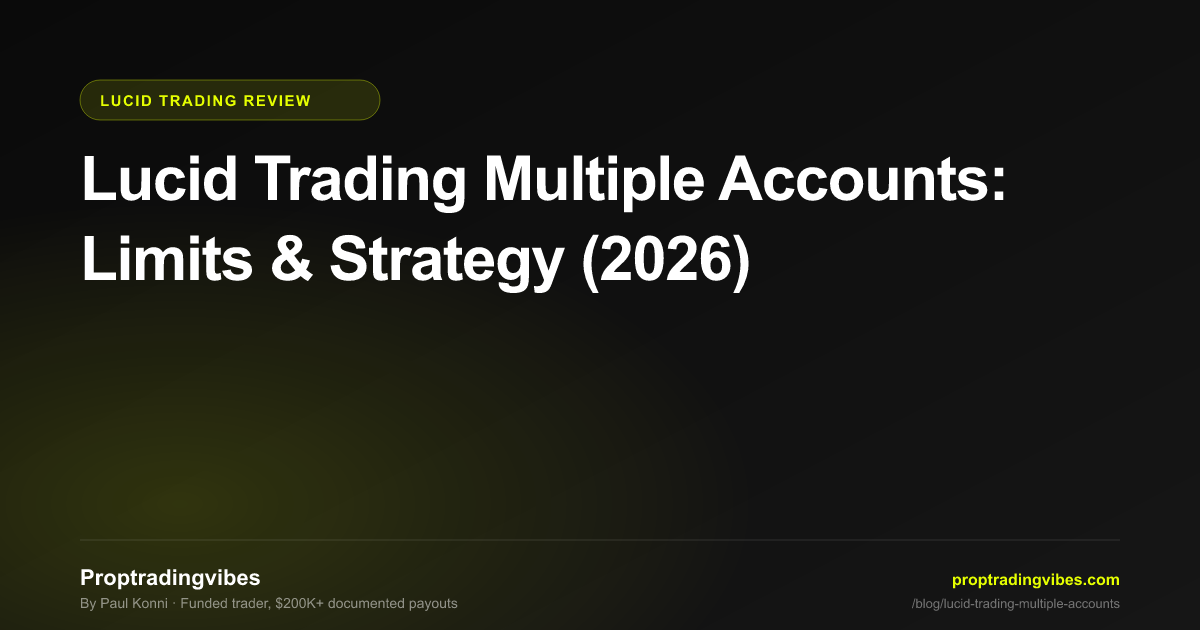 LUCID TRADING REVIEW

Lucid Trading Multiple Accounts: Limits & Strategy (2026)

Proptradingvibes

By Paul Konni · Funded trader, $200K+ documented payouts

proptradingvibes.com

/blog/lucid-trading-multiple-accounts